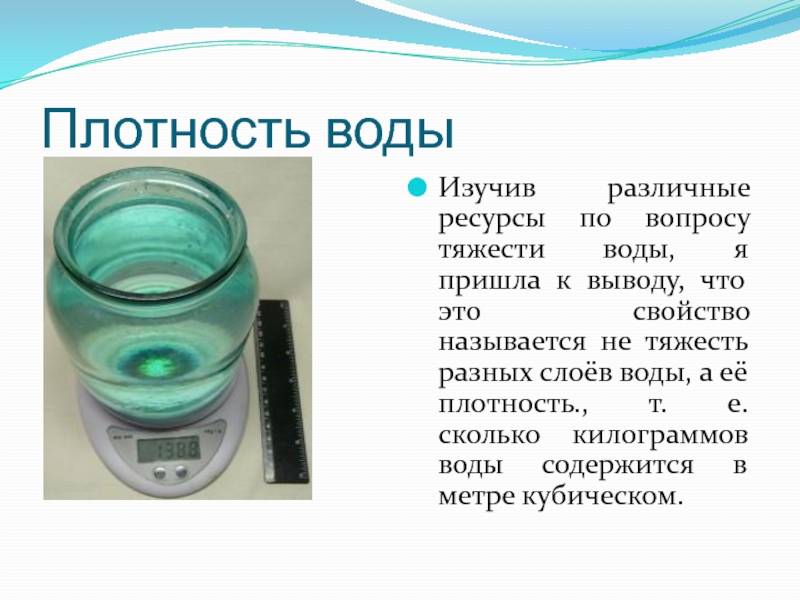 Плотность воды

Изучив различные ресурсы по вопросу тяжести воды, я пришла к выводу, что это свойство называется не тяжесть разных слоёв воды, а её плотность., т. е. сколько килограммов воды содержится в метре кубическом.

1388